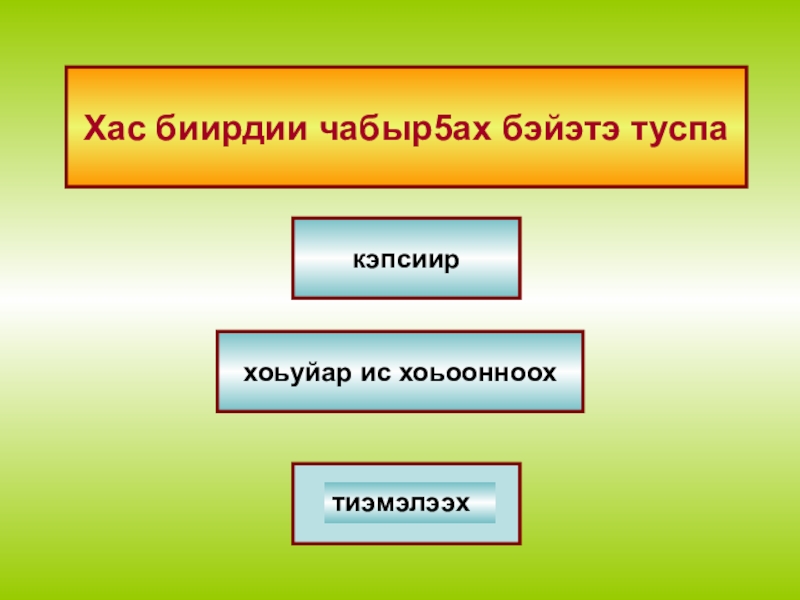 Хас биирдии чабыр5ах бэйэтэ туспа

кэпсиир

хоьуйар ис хоьоонноох

тиэмэлээх